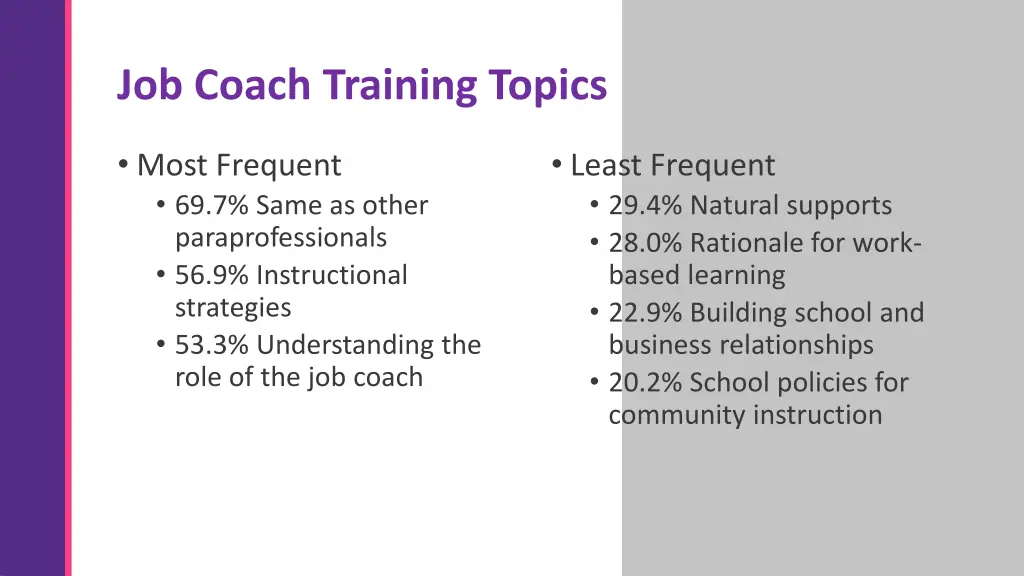 Job Coach Training Topics

• Most Frequent
• 69.7% Same as other paraprofessionals
• 56.9% Instructional strategies
• 53.3% Understanding the role of the job coach

• Least Frequent
• 29.4% Natural supports
• 28.0% Rationale for work-based learning
• 22.9% Building school and business relationships
• 20.2% School policies for community instruction